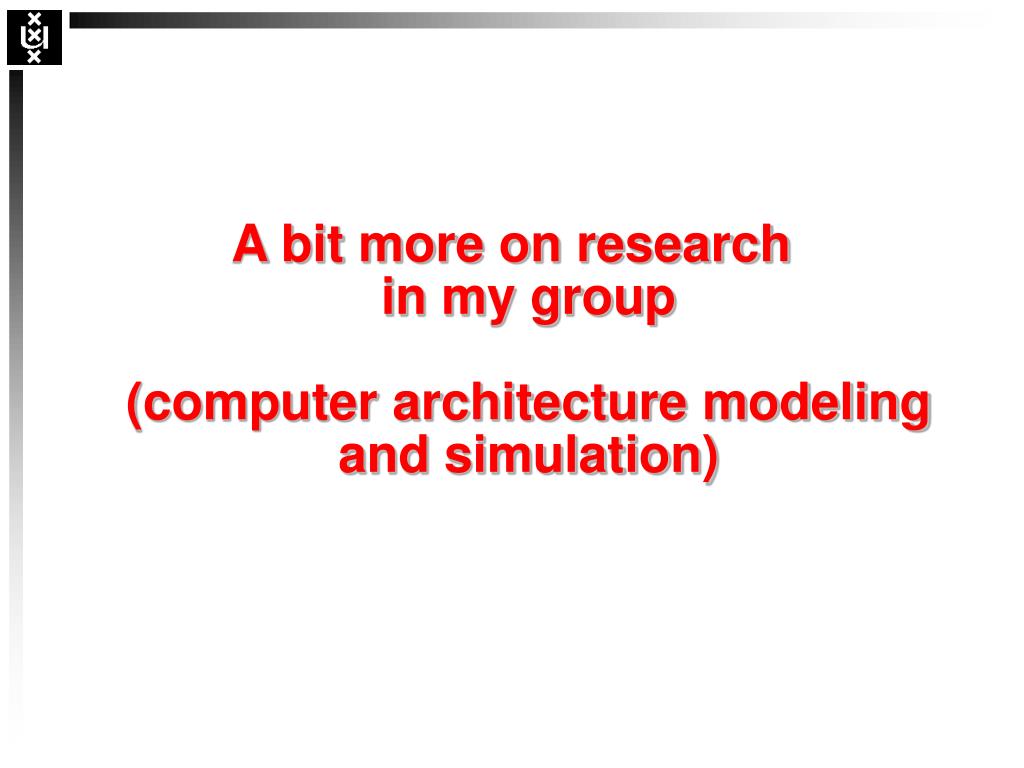 A bit more on research in my group

(computer architecture modeling and simulation)